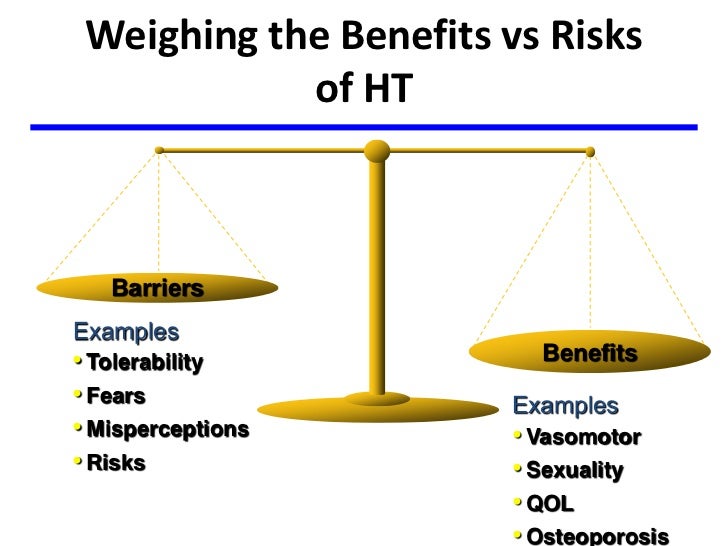 Weighing the Benefits vs Risks of HT

Barriers

Examples
• Tolerability
• Fears
• Misperceptions
• Risks

Benefits

Examples
• Vasomotor
• Sexuality
• QOL
• Osteoporosis